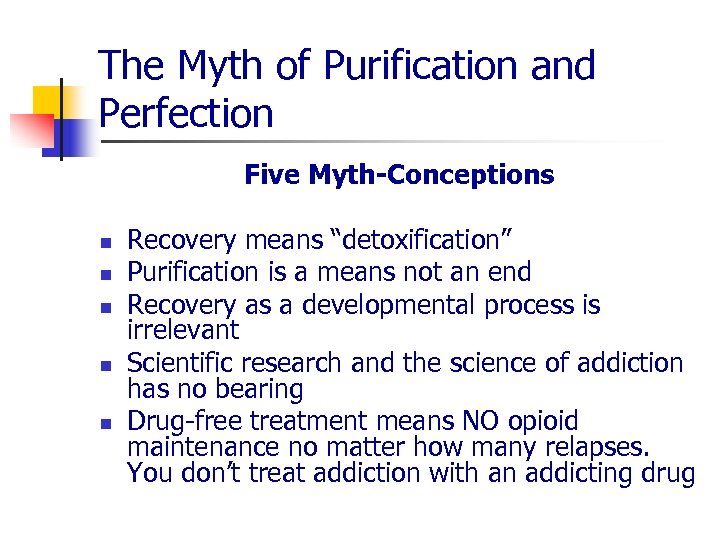 The Myth of Purification and Perfection

Five Myth-Conceptions

- Recovery means “detoxification”
- Purification is a means not an end
- Recovery as a developmental process is irrelevant
- Scientific research and the science of addiction has no bearing
- Drug-free treatment means NO opioid maintenance no matter how many relapses. You don’t treat addiction with an addicting drug